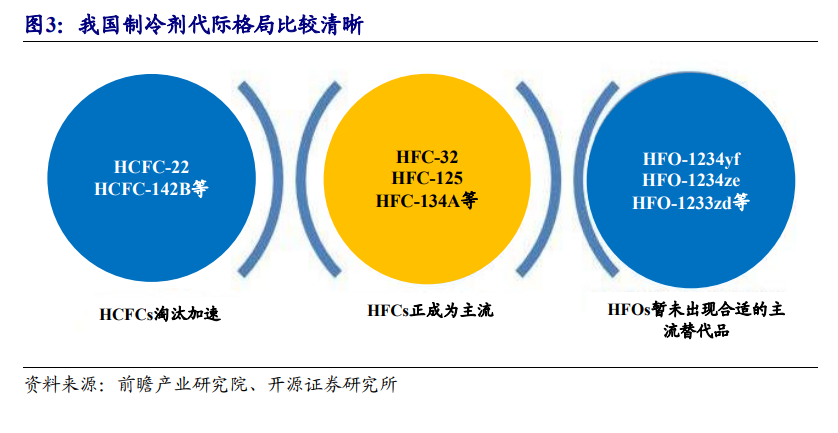 图3：我国制冷剂代际格局比较清晰

HCFC-22
HCFC-142B等

HFC-32
HFC-125
HFC-134A等

HFO-1234yf
HFO-1234ze
HFO-1233zd等

HCFCs淘汰加速

HFCs正成为主流

HFOs暂未出现合适的主流替代品

资料来源：前瞻产业研究院、开源证券研究所